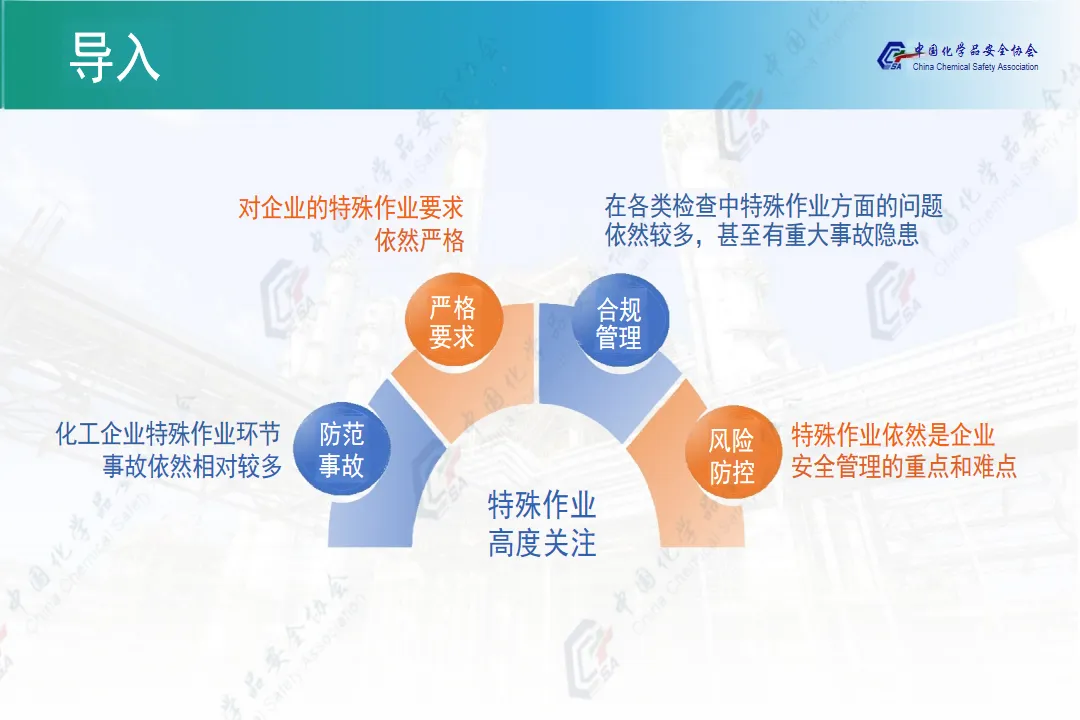 导入

中国化学品安全协会
China Chemical Safety Association

对企业的特殊作业要求依然严格

在各类检查中特殊作业方面的问题依然较多，甚至有重大事故隐患

严格要求

合规管理

化工企业特殊作业环节事故依然相对较多

防范事故

风险防控

特殊作业依然是企业安全管理的重点和难点

特殊作业高度关注